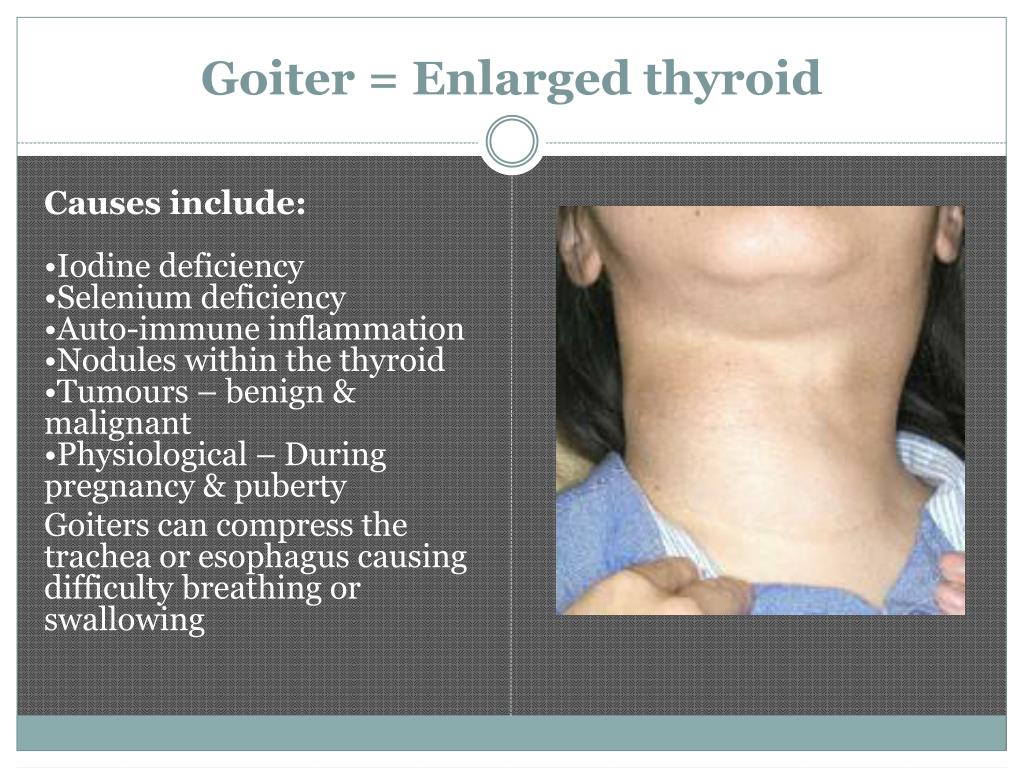 Goiter = Enlarged thyroid

Causes include:

•Iodine deficiency
•Selenium deficiency
•Auto-immune inflammation
•Nodules within the thyroid
•Tumours – benign & malignant
•Physiological – During pregnancy & puberty

Goiters can compress the trachea or esophagus causing difficulty breathing or swallowing